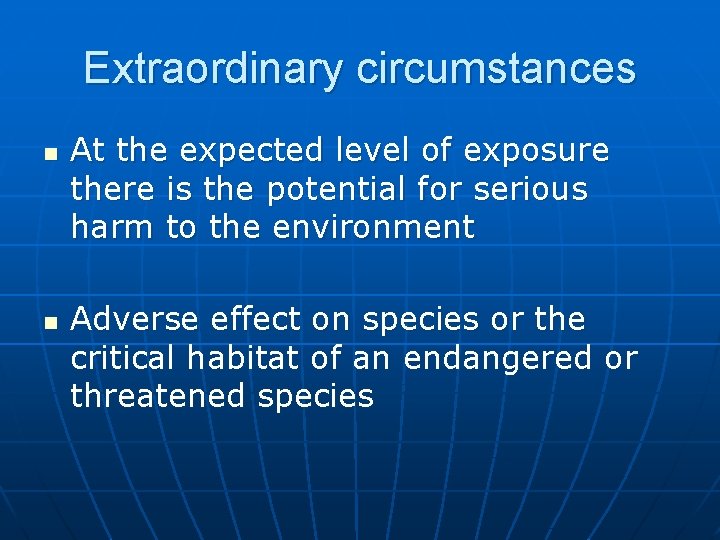 Extraordinary circumstances

- At the expected level of exposure there is the potential for serious harm to the environment

- Adverse effect on species or the critical habitat of an endangered or threatened species